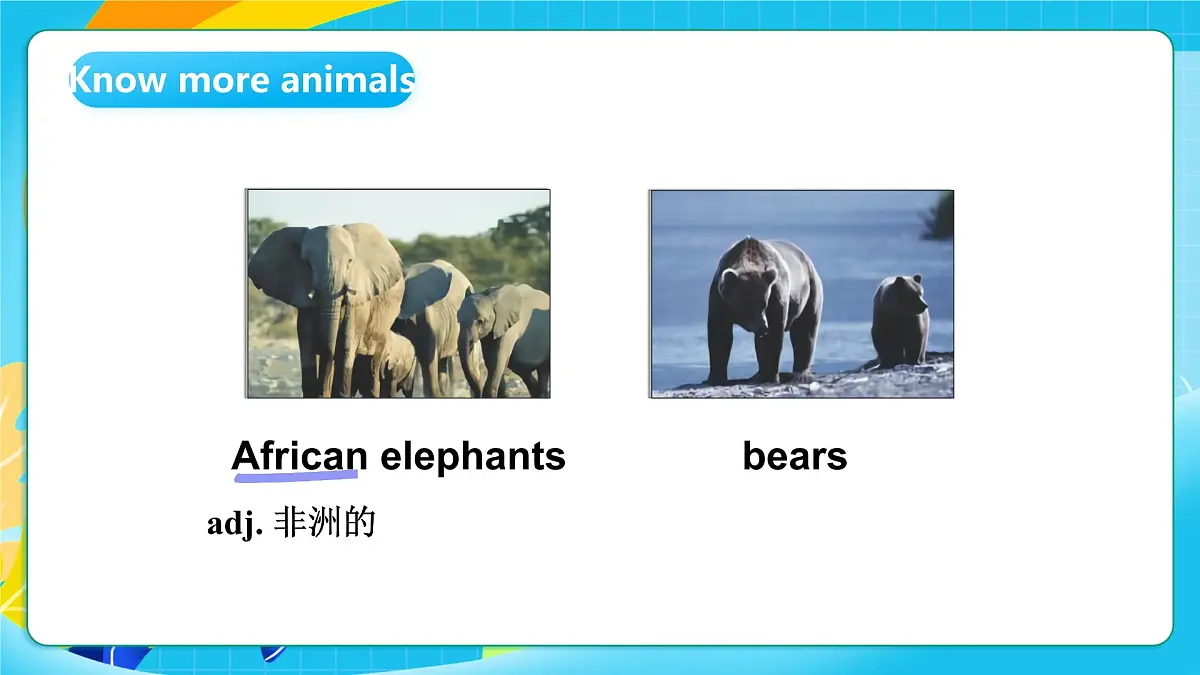 Know more animals

African elephants

adj. 非洲的

bears